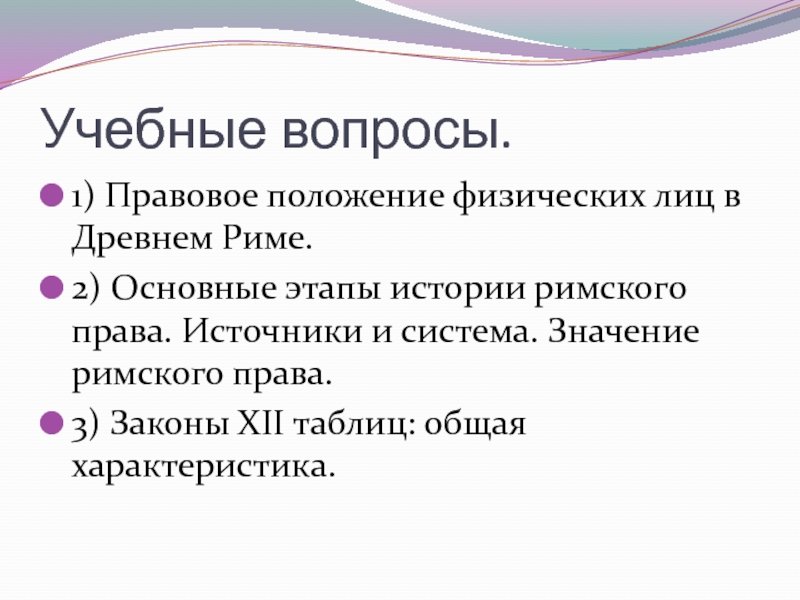 Учебные вопросы.

1) Правовое положение физических лиц в Древнем Риме.

2) Основные этапы истории римского права. Источники и система. Значение римского права.

3) Законы XII таблиц: общая характеристика.